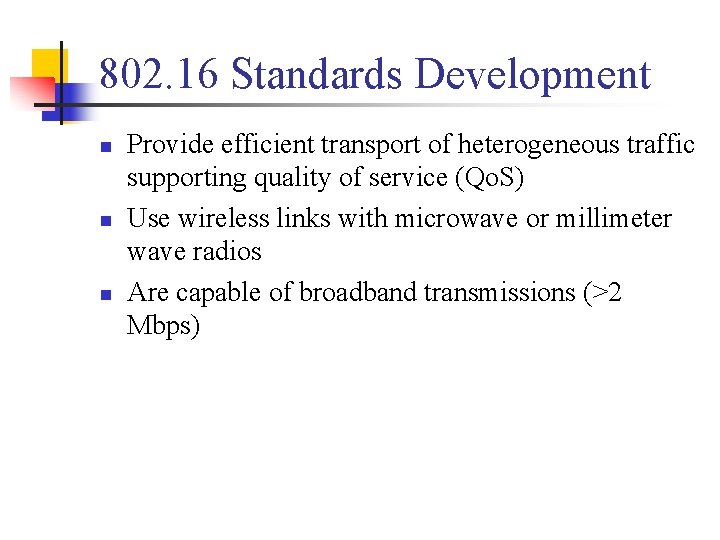 802.16 Standards Development

- Provide efficient transport of heterogeneous traffic supporting quality of service (QoS)
- Use wireless links with microwave or millimeter wave radios
- Are capable of broadband transmissions (>2 Mbps)